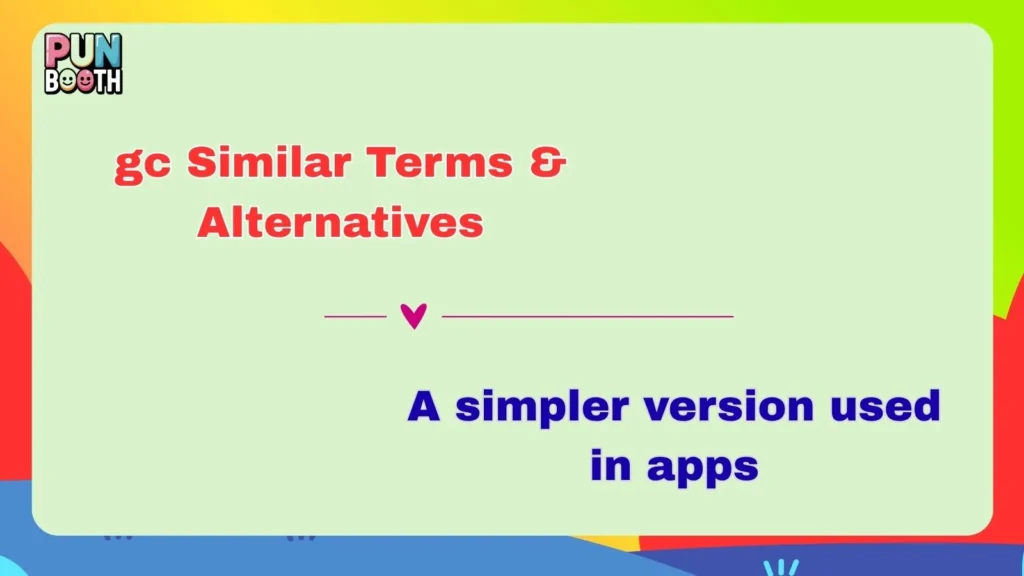 PUN BOOTH

gc Similar Terms & Alternatives

A simpler version used in apps